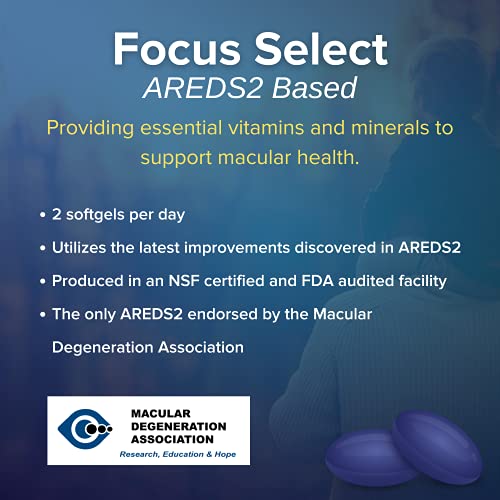 Focus Select
AREDS2 Based

Providing essential vitamins and minerals to support macular health.

• 2 softgels per day
• Utilizes the latest improvements discovered in AREDS2
• Produced in an NSF certified and FDA audited facility
• The only AREDS2 endorsed by the Macular Degeneration Association

MACULAR DEGENERATION ASSOCIATION
Research, Education & Hope